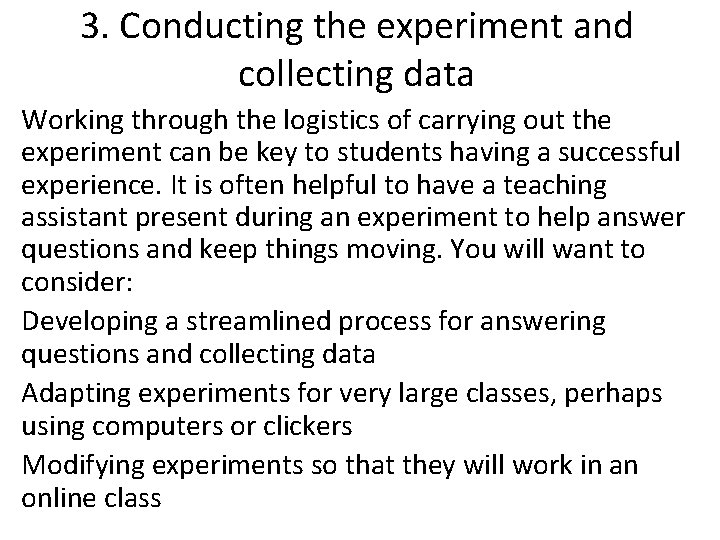 3. Conducting the experiment and collecting data

Working through the logistics of carrying out the experiment can be key to students having a successful experience. It is often helpful to have a teaching assistant present during an experiment to help answer questions and keep things moving. You will want to consider:

Developing a streamlined process for answering questions and collecting data

Adapting experiments for very large classes, perhaps using computers or clickers

Modifying experiments so that they will work in an online class